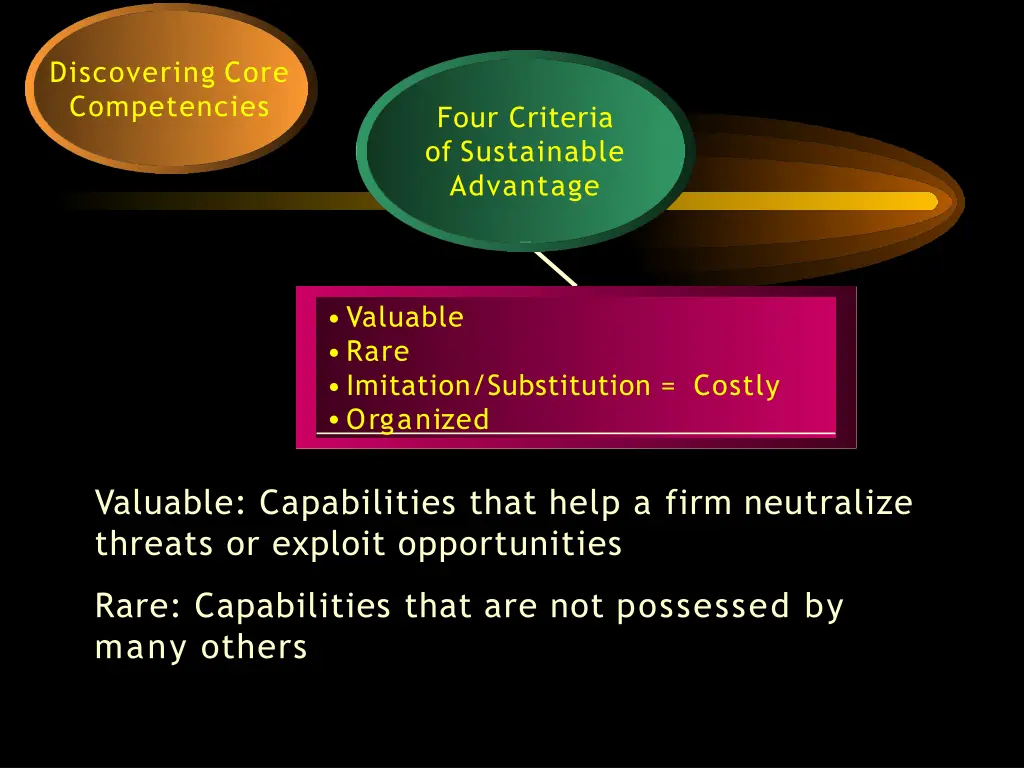 Discovering Core Competencies

Four Criteria of Sustainable Advantage

• Valuable
• Rare
• Imitation/Substitution = Costly
• Organized

Valuable: Capabilities that help a firm neutralize threats or exploit opportunities

Rare: Capabilities that are not possessed by many others